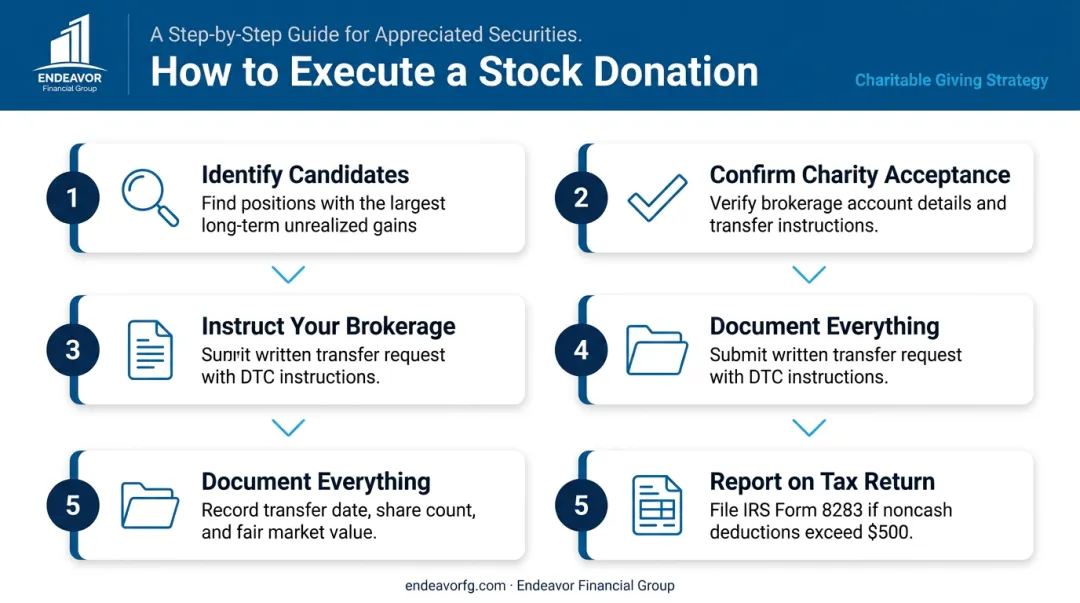 ENDEAVOR
Financial Group

A Step-by-Step Guide for Appreciated Securities.

How to Execute a Stock Donation

Charitable Giving Strategy

1 Identify Candidates
Find positions with the largest long-term unrealized gains

2 Confirm Charity Acceptance
Verify brokerage account details and transfer instructions.

3 Instruct Your Brokerage
Sunrit written transfer request with DTC instructions.

4 Document Everything
Submit written transfer request with DTC instructions.

5 Document Everything
Record transfer date, share count, and fair market value.

5 Report on Tax Return
File IRS Form 8283 if noncash deductions exceed $500.

endeavorfg.com · Endeavor Financial Group